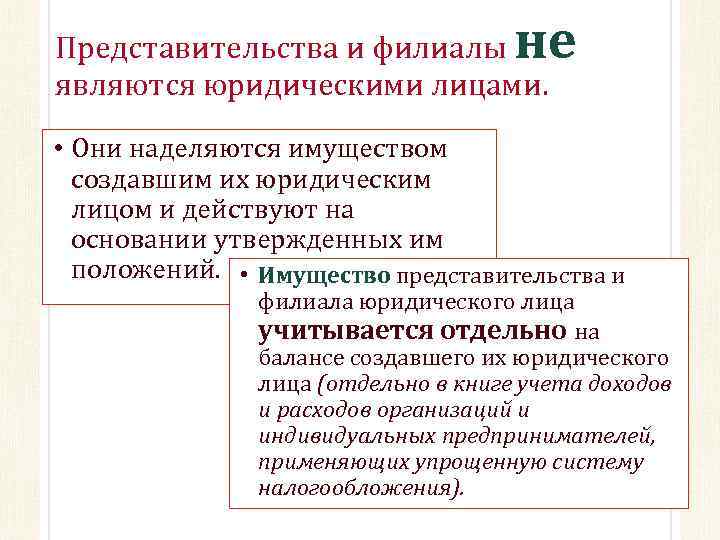 Представительства и филиалы не являются юридическими лицами.

• Они наделяются имуществом создавшим их юридическим лицом и действуют на основании утвержденных им положений.

• Имущество представительства и филиала юридического лица учитывается отдельно на балансе создавшего их юридического лица (отдельно в книге учета доходов и расходов организаций и индивидуальных предпринимателей, применяющих упрощенную систему налогообложения).